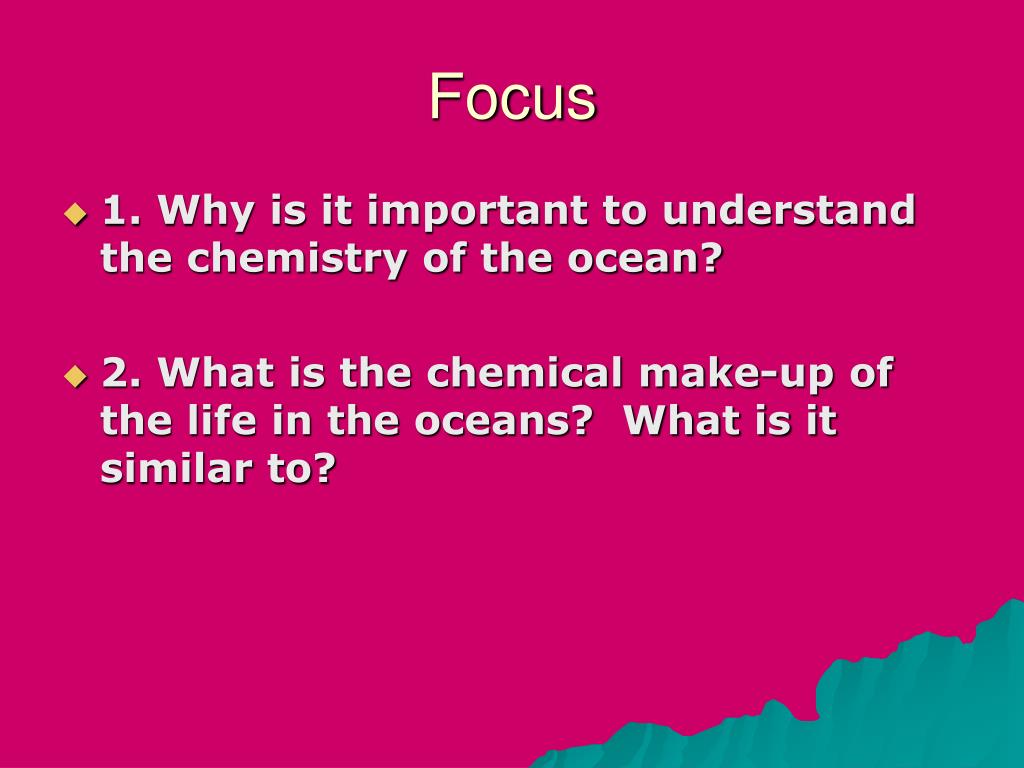 Focus

1. Why is it important to understand the chemistry of the ocean?

2. What is the chemical make-up of the life in the oceans? What is it similar to?